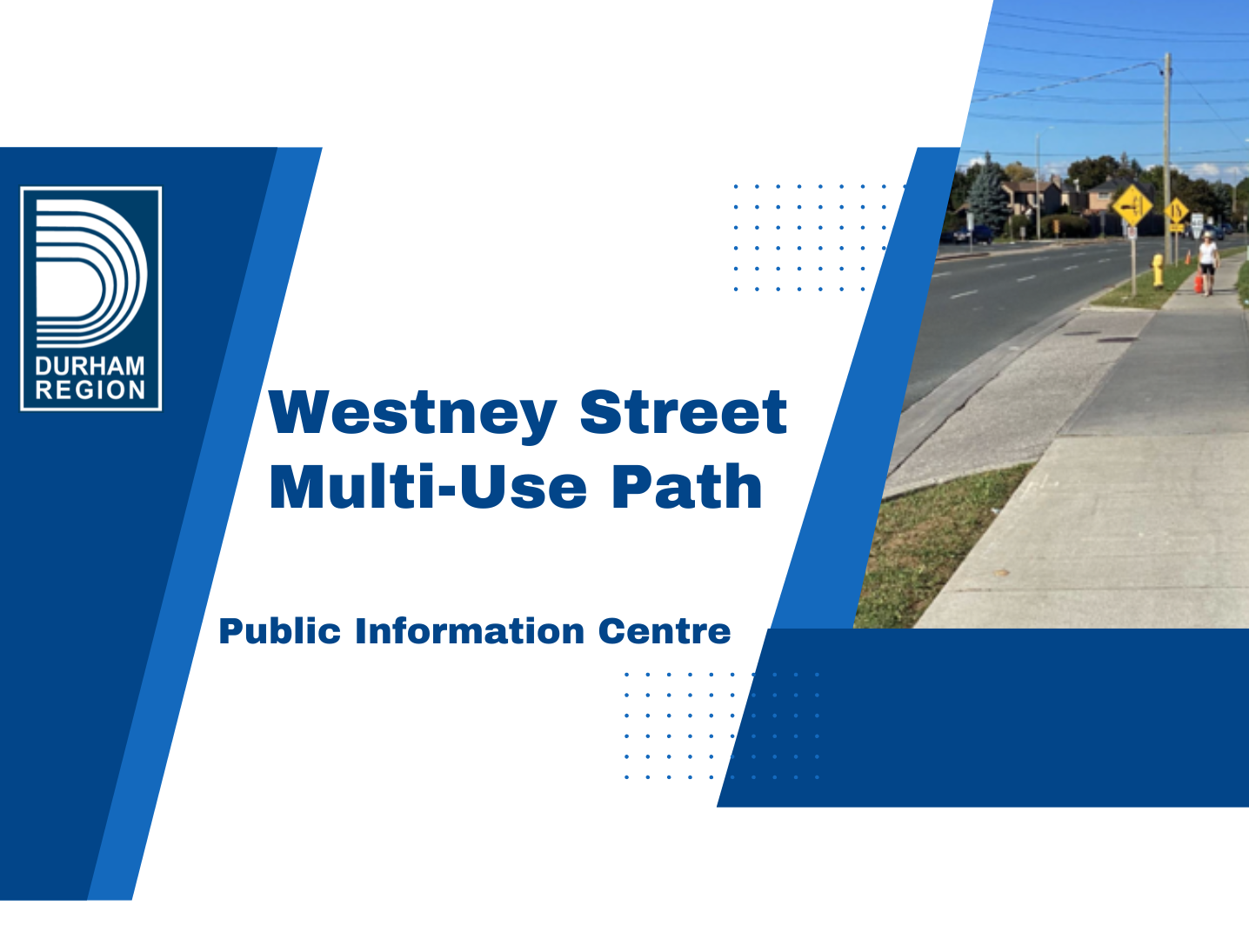 DURHAM REGION

Westney Street Multi-Use Path

Public Information Centre